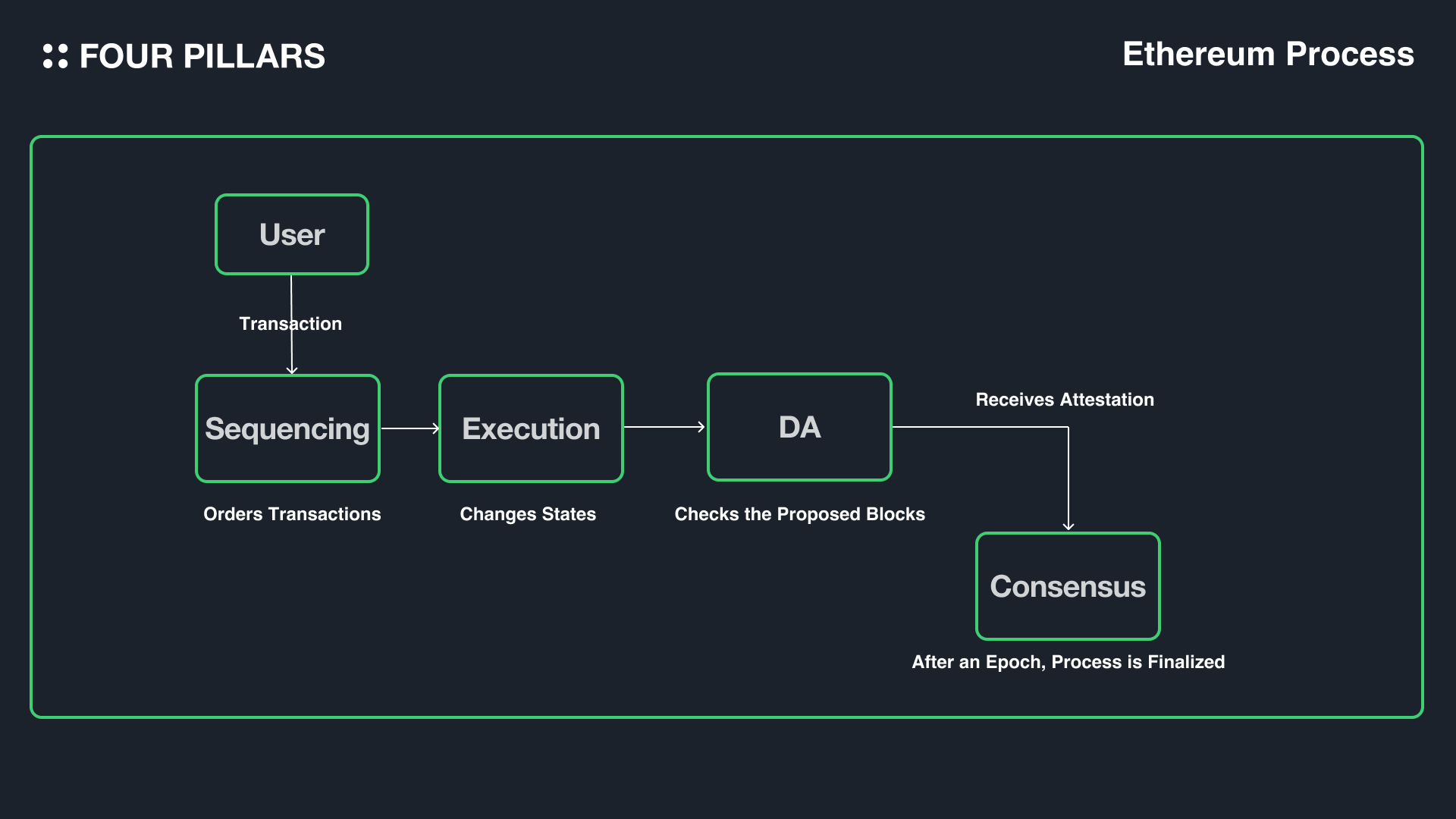 FOUR PILLARS

Ethereum Process

User

Transaction

Sequencing

Orders Transactions

Execution

Changes States

DA

Checks the Proposed Blocks

Receives Attestation

Consensus

After an Epoch, Process is Finalized